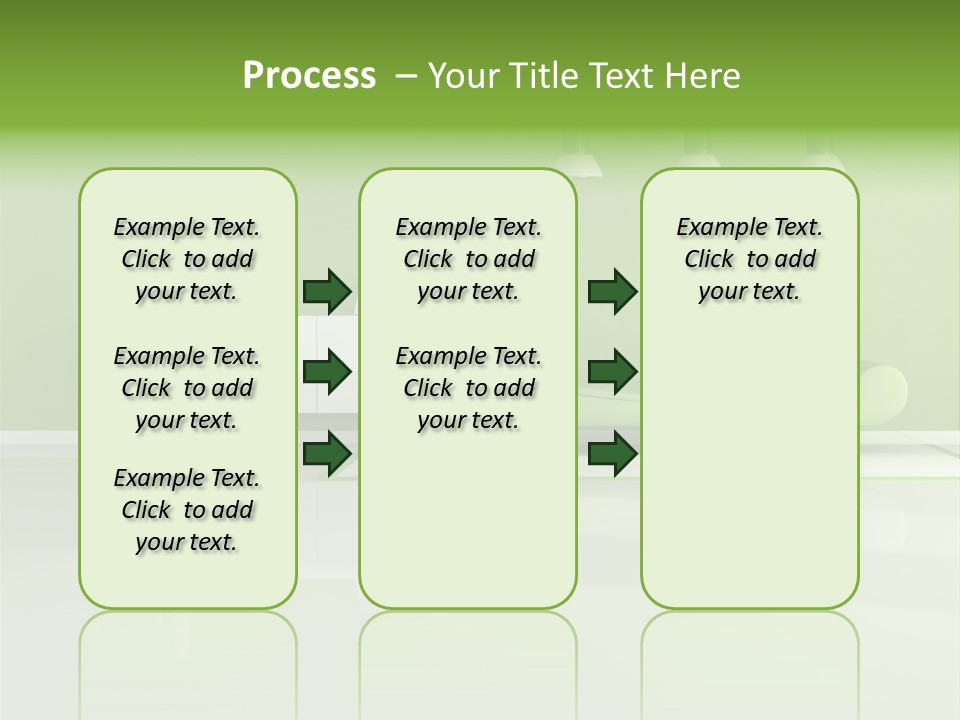 Process – Your Title Text Here

Example Text. Click to add your text.

Example Text. Click to add your text.

Example Text. Click to add your text.

Example Text. Click to add your text.

Example Text. Click to add your text.

Example Text. Click to add your text.